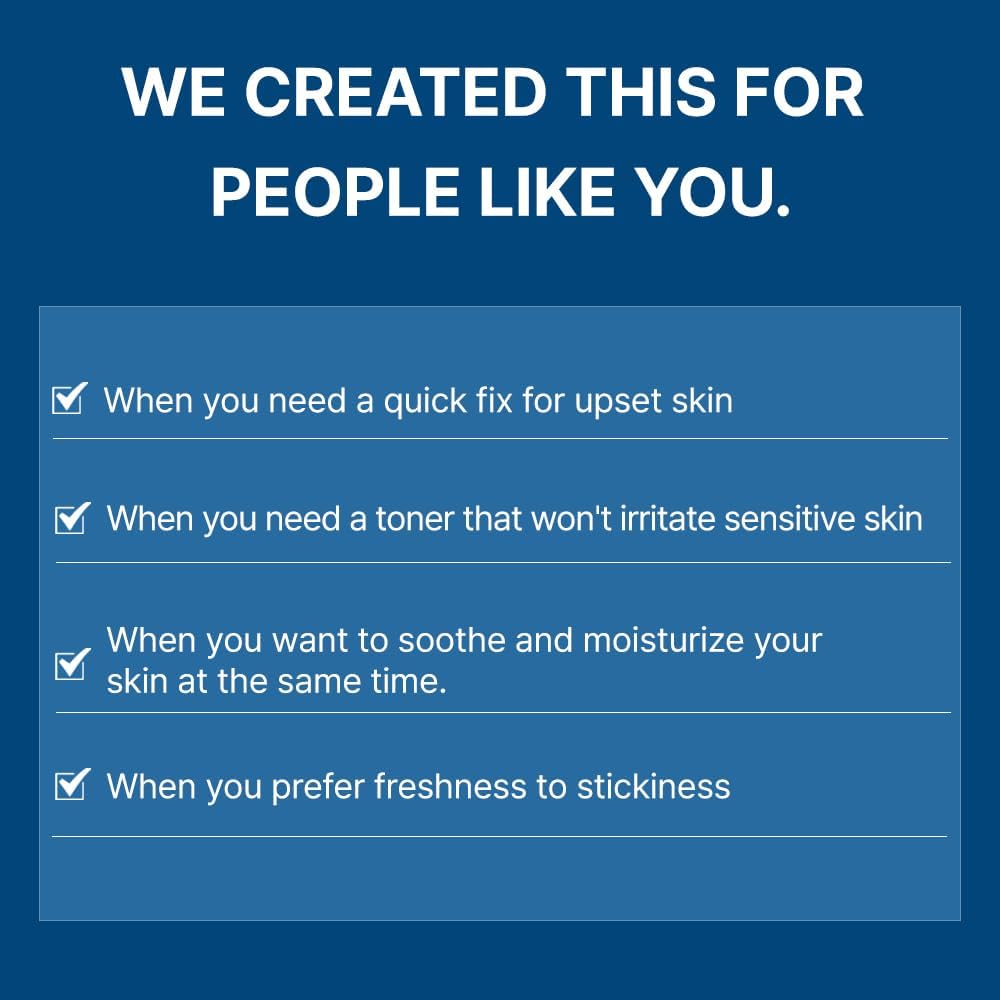 WE CREATED THIS FOR PEOPLE LIKE YOU.

☑ When you need a quick fix for upset skin

☑ When you need a toner that won't irritate sensitive skin

☑ When you want to soothe and moisturize your skin at the same time.

☑ When you prefer freshness to stickiness